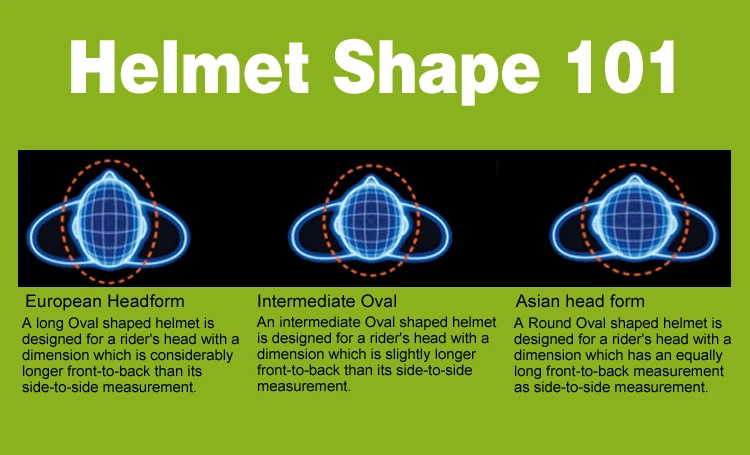 Helmet Shape 101

European Headform
A long Oval shaped helmet is designed for a rider's head with a dimension which is considerably longer front-to-back than its side-to-side measurement.

Intermediate Oval
An intermediate Oval shaped helmet is designed for a rider's head with a dimension which is slightly longer front-to-back than its side-to-side measurement.

Asian head form
A Round Oval shaped helmet is designed for a rider's head with a dimension which has an equally long front-to-back measurement as side-to-side measurement.